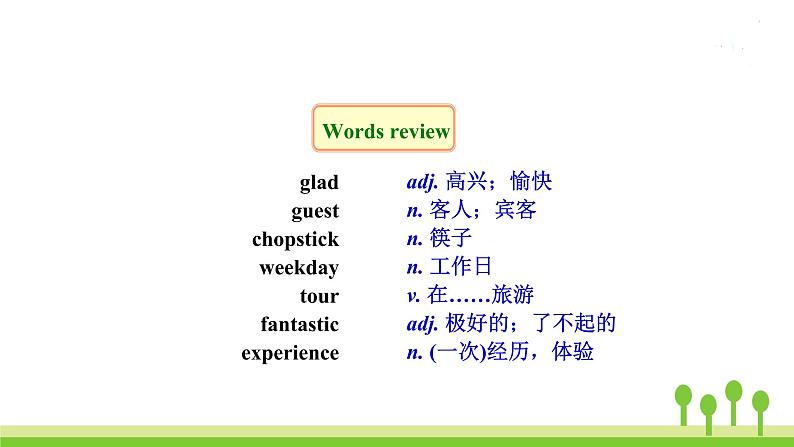 Words review

glad adj. 高兴；愉快
guest n. 客人；宾客
chopstick n. 筷子
weekday n. 工作日
tour v. 在……旅游
fantastic adj. 极好的；了不起的
experience n. (一次)经历，体验